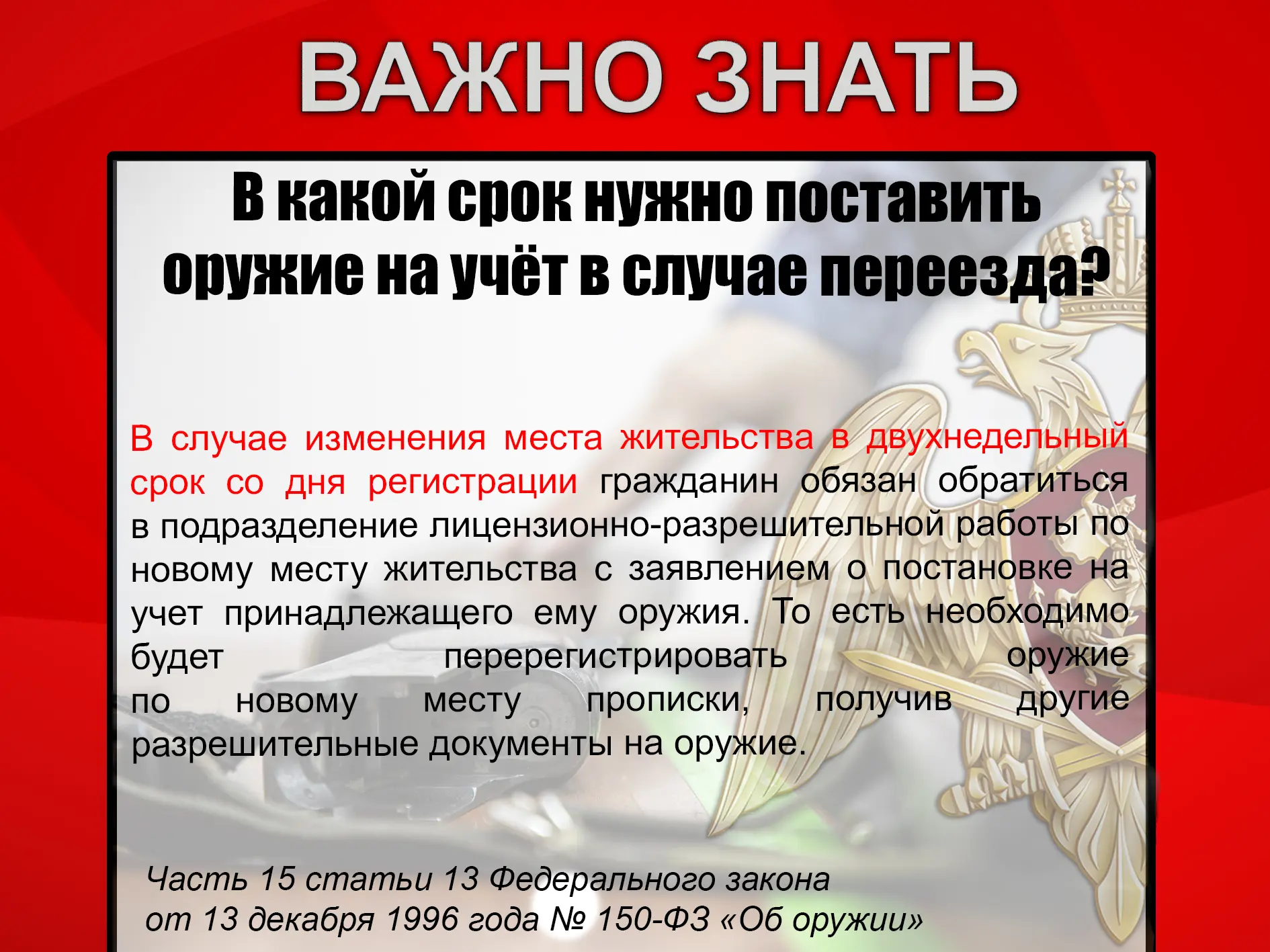 ВАЖНО ЗНАТЬ

В какой срок нужно поставить оружие на учёт в случае переезда?

В случае изменения места жительства в двухнедельный срок со дня регистрации гражданин обязан обратиться в подразделение лицензионно-разрешительной работы по новому месту жительства с заявлением о постановке на учет принадлежащего ему оружия. То есть необходимо будет перерегистрировать оружие по новому месту прописки, получив другие разрешительные документы на оружие.

Часть 15 статьи 13 Федерального закона от 13 декабря 1996 года № 150-ФЗ «Об оружии»